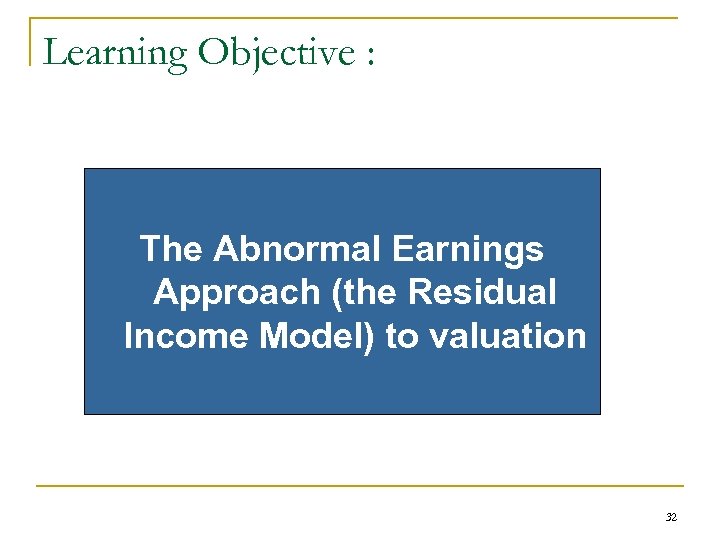 Learning Objective :

The Abnormal Earnings Approach (the Residual Income Model) to valuation

32